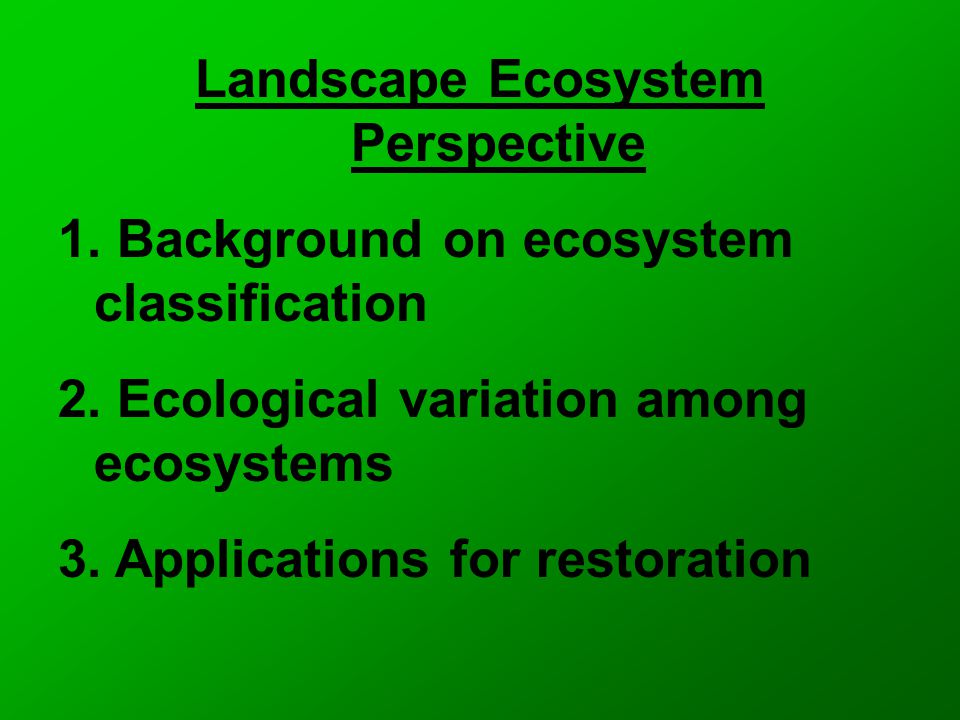 Landscape Ecosystem Perspective

1. Background on ecosystem classification

2. Ecological variation among ecosystems

3. Applications for restoration